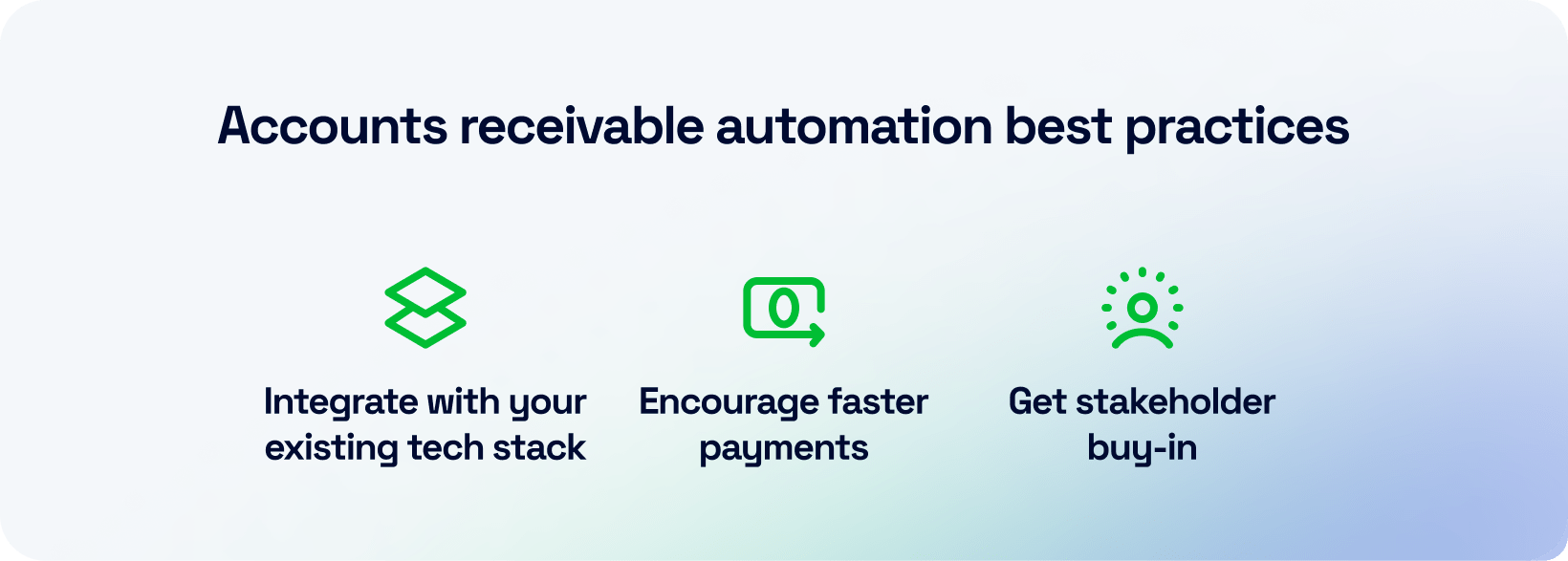 Accounts receivable automation best practices

Integrate with your existing tech stack

Encourage faster payments

Get stakeholder buy-in